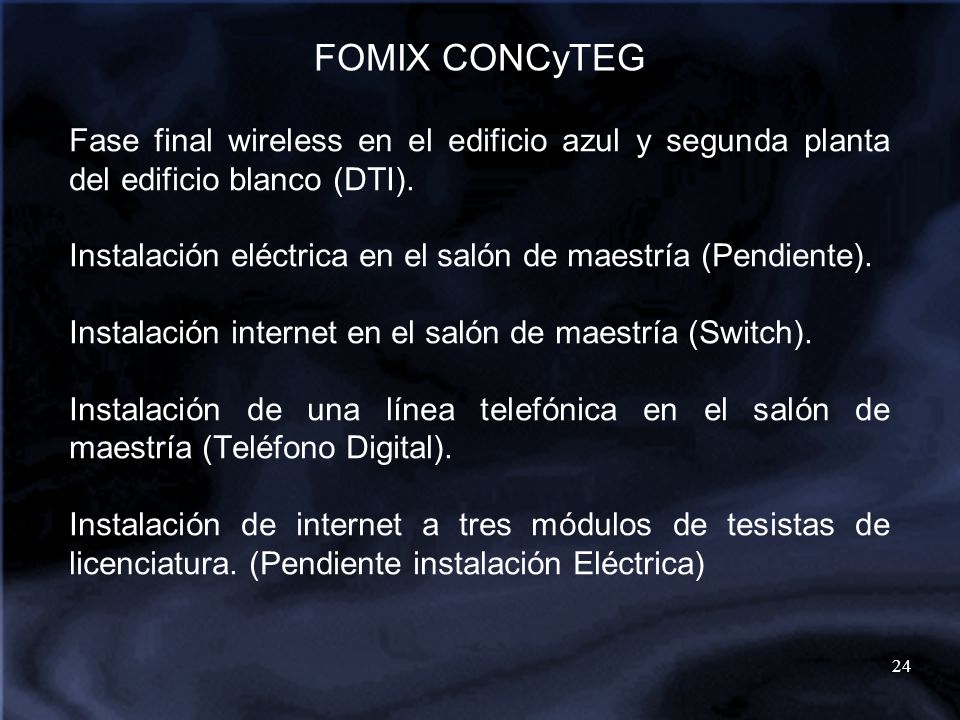 FOMIX CONCyTEG

Fase final wireless en el edificio azul y segunda planta del edificio blanco (DTI).

Instalación eléctrica en el salón de maestría (Pendiente).

Instalación internet en el salón de maestría (Switch).

Instalación de una línea telefónica en el salón de maestría (Teléfono Digital).

Instalación de internet a tres módulos de tesistas de licenciatura. (Pendiente instalación Eléctrica)

24